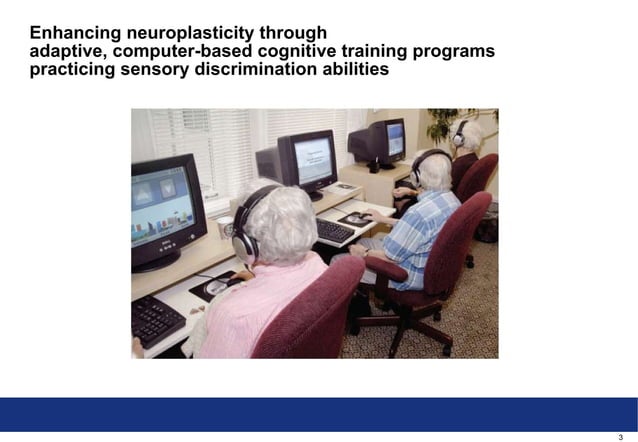 Enhancing neuroplasticity through adaptive, computer-based cognitive training programs practicing sensory discrimination abilities

3